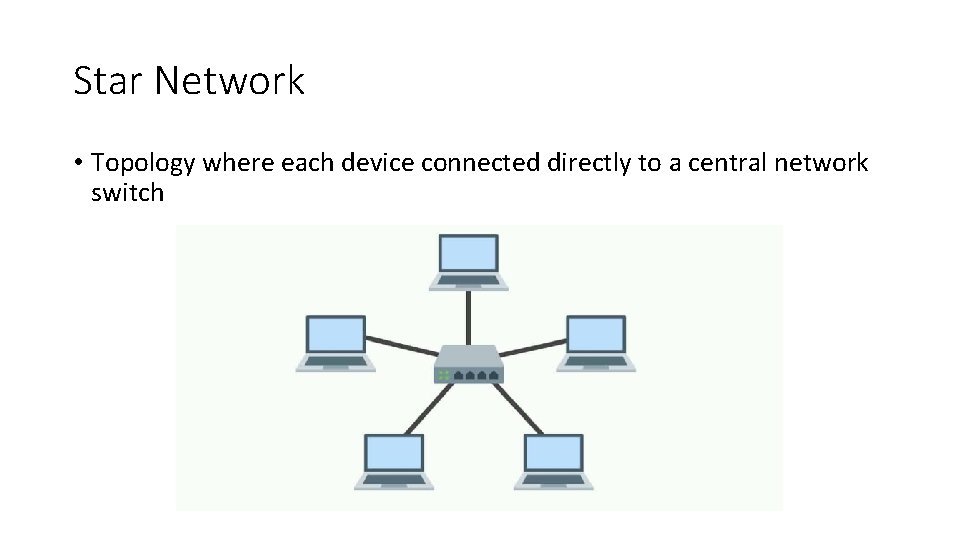 Star Network

• Topology where each device connected directly to a central network switch